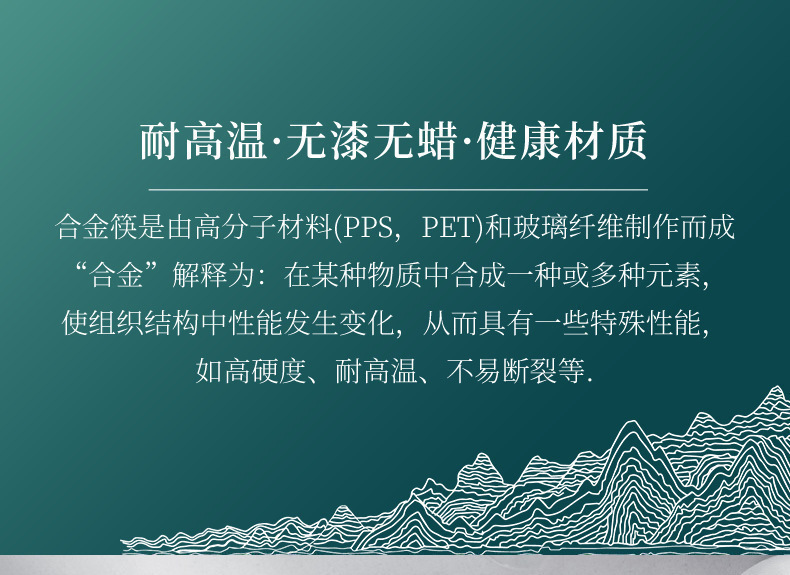 耐高温·无漆无蜡·健康材质

合金筷是由高分子材料(PPS，PET)和玻璃纤维制作而成
“合金”解释为：在某种物质中合成一种或多种元素，
使组织结构中性能发生变化，从而具有一些特殊性能，
如高硬度、耐高温、不易断裂等.